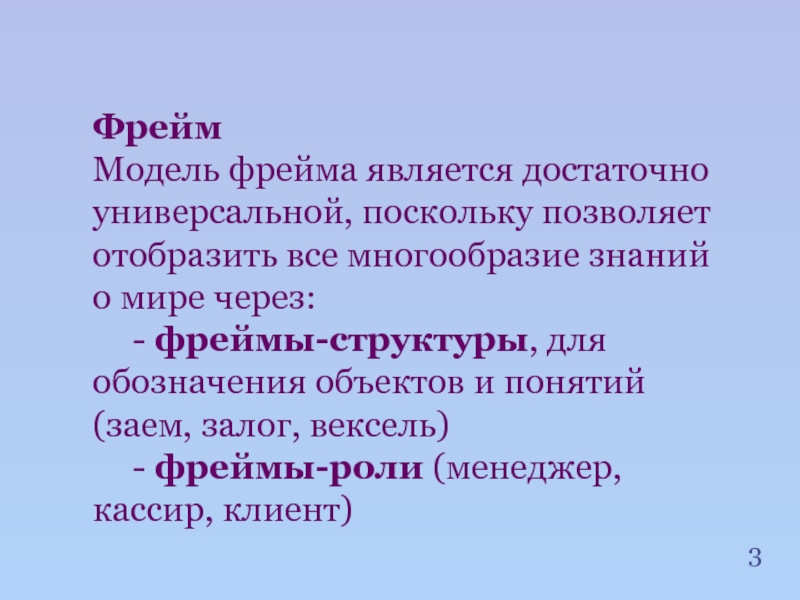 Фрейм
Модель фрейма является достаточно универсальной, поскольку позволяет отобразить все многообразие знаний о мире через:
- фреймы-структуры, для обозначения объектов и понятий (заем, залог, вексель)
- фреймы-роли (менеджер, кассир, клиент)

3